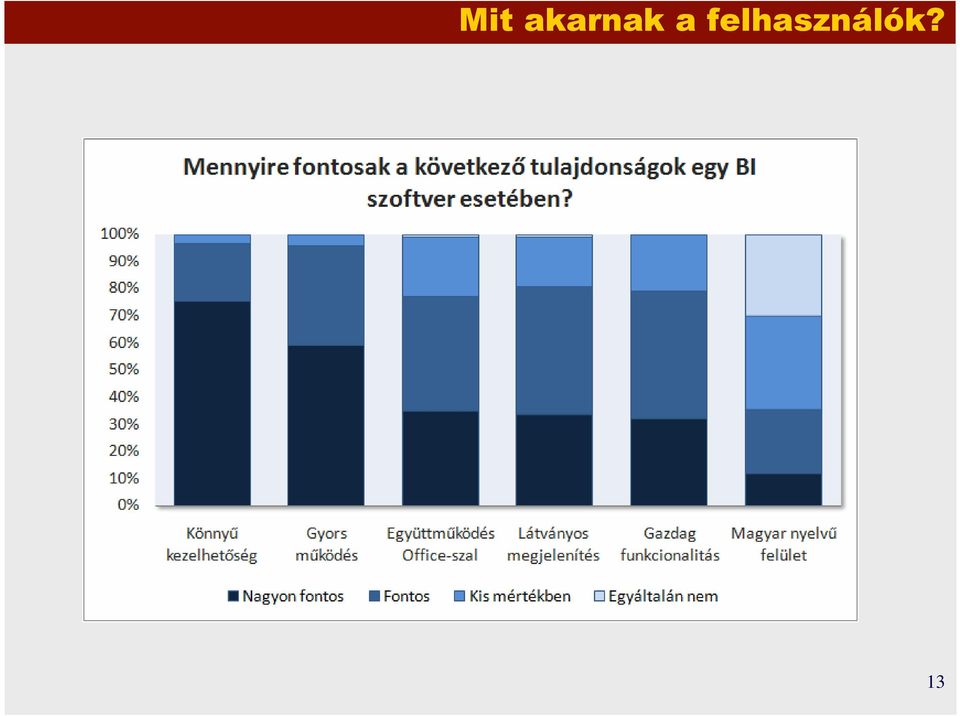 Mit akarnak a felhasználók?

Mennyire fontosak a következő tulajdonságok egy BI szoftver esetében?

100%
90%
80%
70%
60%
50%
40%
30%
20%
10%
0%

Könnyű kezelhetőség
Gyors működés
Együttműködés Office-szal
Látványos megjelenítés
Gazdag funkcionalitás
Magyar nyelvű felület

Nagyon fontos
Fontos
Kis mértékben
Egyáltalán nem

13